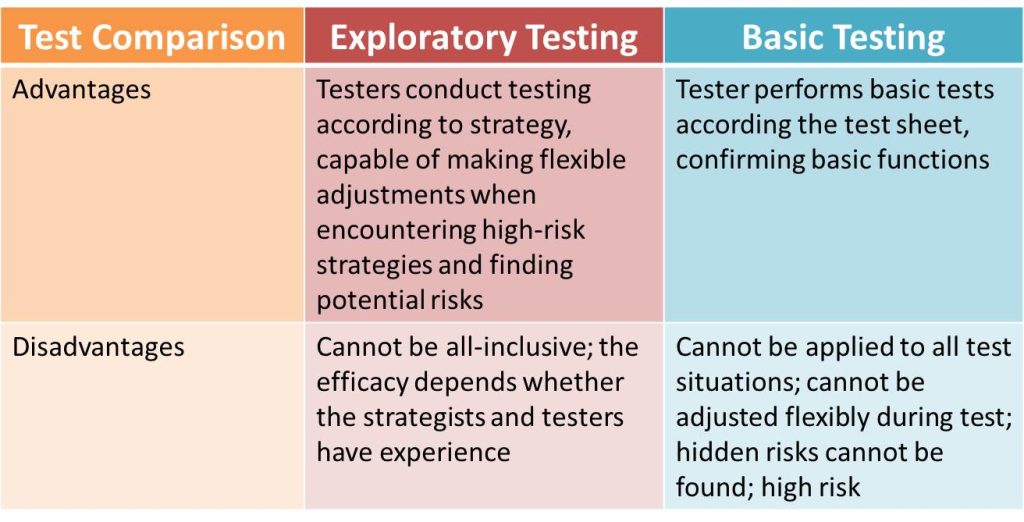 | Test Comparison | Exploratory Testing | Basic Testing |
|---|---|---|
| Advantages | Testers conduct testing according to strategy, capable of making flexible adjustments when encountering high-risk strategies and finding potential risks | Tester performs basic tests according the test sheet, confirming basic functions |
| Disadvantages | Cannot be all-inclusive; the efficacy depends whether the strategists and testers have experience | Cannot be applied to all test situations; cannot be adjusted flexibly during test; hidden risks cannot be found; high risk |